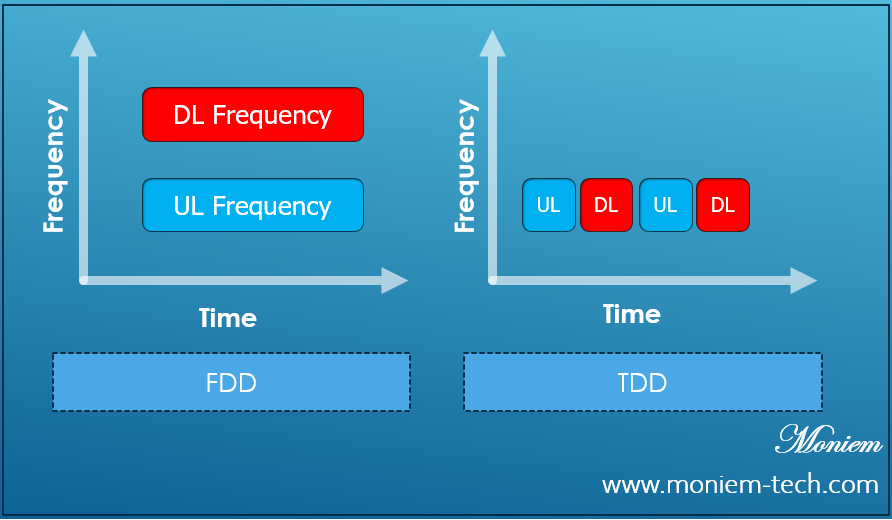 Frequency

DL Frequency

UL Frequency

Time

FDD

Frequency

UL DL UL DL

Time

TDD

Moniem

www.moniem-tech.com